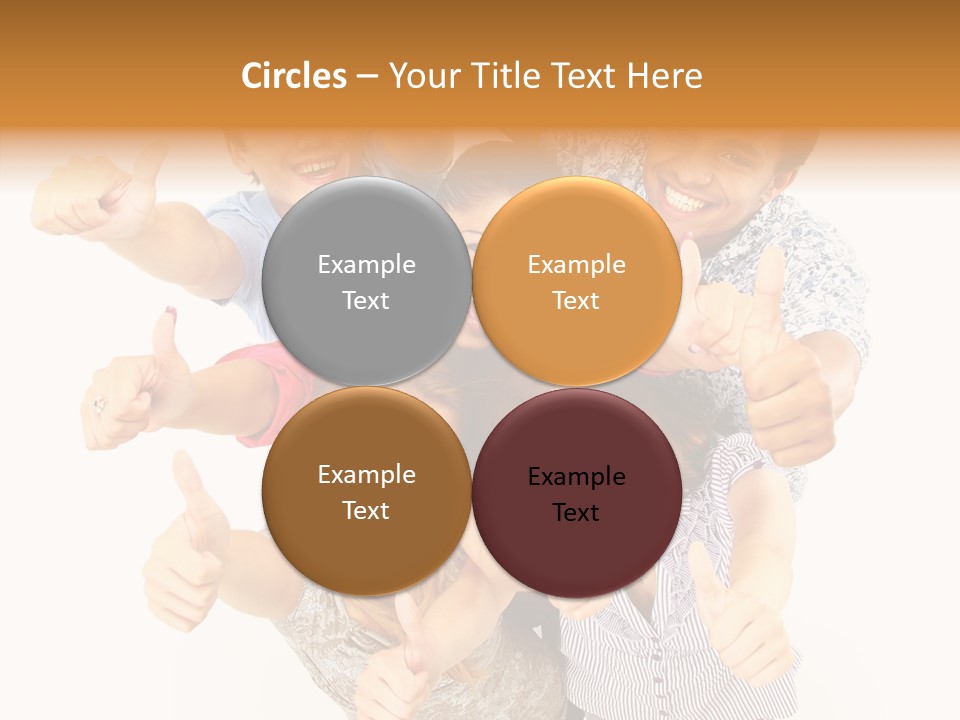 Circles – Your Title Text Here

Example Text

Example Text

Example Text

Example Text